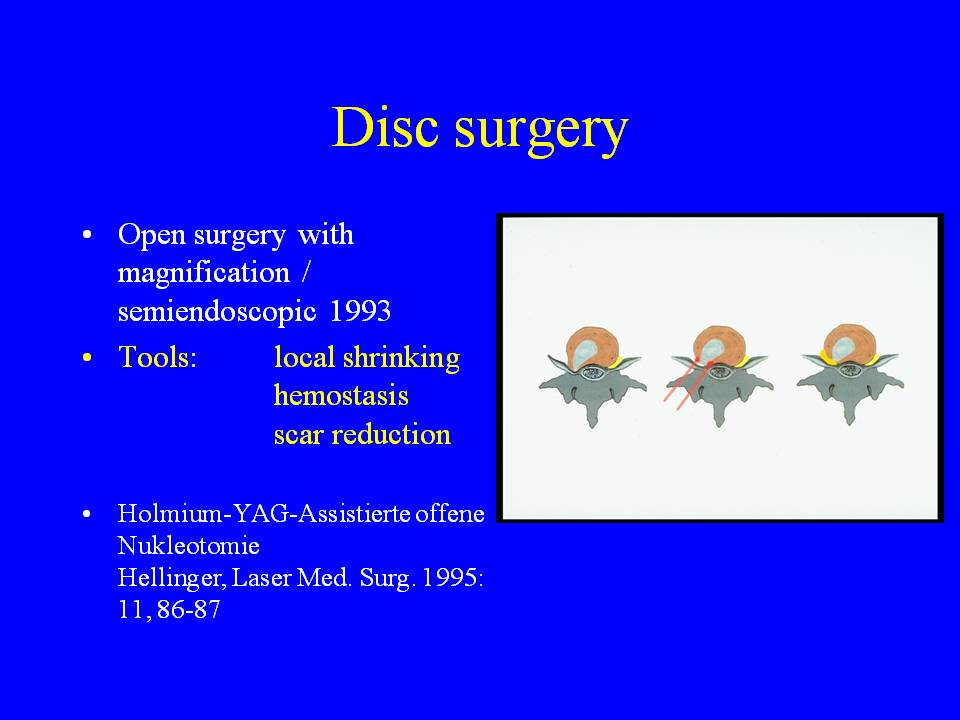 Disc surgery

• Open surgery with magnification / semiendoscopic 1993

• Tools: local shrinking
hemostasis
scar reduction

• Holmium-YAG-Assistierte offene Nukleotomie
Hellinger, Laser Med. Surg. 1995: 11, 86-87